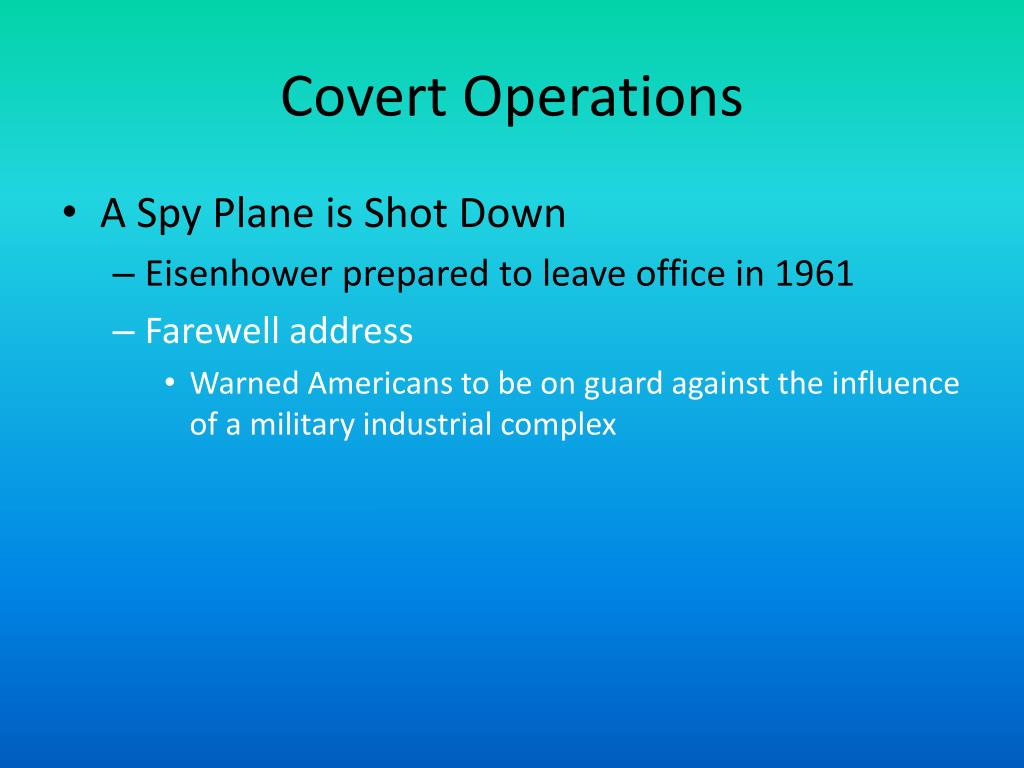 Covert Operations

• A Spy Plane is Shot Down
– Eisenhower prepared to leave office in 1961
– Farewell address
• Warned Americans to be on guard against the influence of a military industrial complex